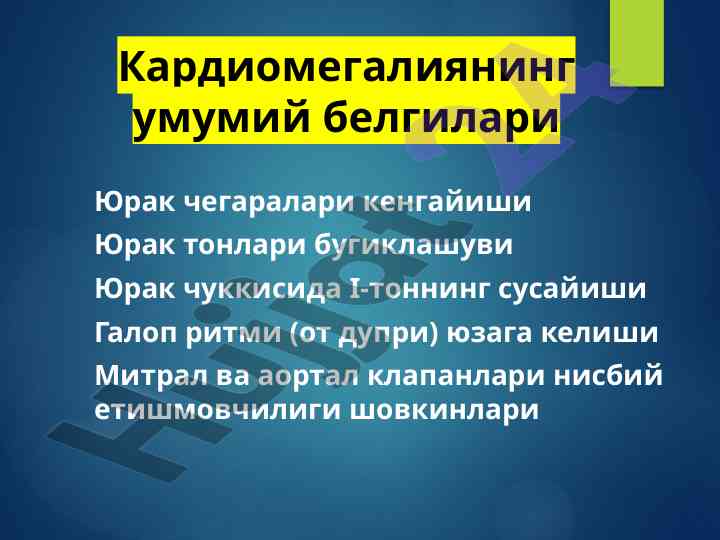 Кардиомегалиянинг умумий белгилари

Юрак чегаралари кенгайиши

Юрак тонлари бугиклашуви

Юрак чуккисида I-тоннинг сусайиши

Галоп ритми (от дупри) юзага келиши

Митрал ва аортал клапанлари нисбий етишмовчилиги шовкинлари

Hujjat.uz